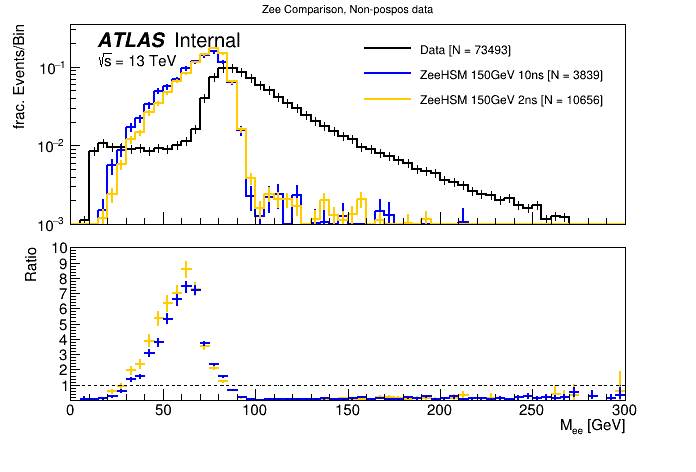 Zee Comparison, Non-pospos data

ATLAS Internal
$\sqrt{s}$ = 13 TeV

Data [N = 73493]
ZeeHSM 150GeV 10ns [N = 3839]
ZeeHSM 150GeV 2ns [N = 10656]

frac. Events/Bin
$10^{-1}$
$10^{-2}$
$10^{-3}$

Ratio
10
9
8
7
6
5
4
3
2
1

0 50 100 150 200 250 300
$M_{ee}$ [GeV]